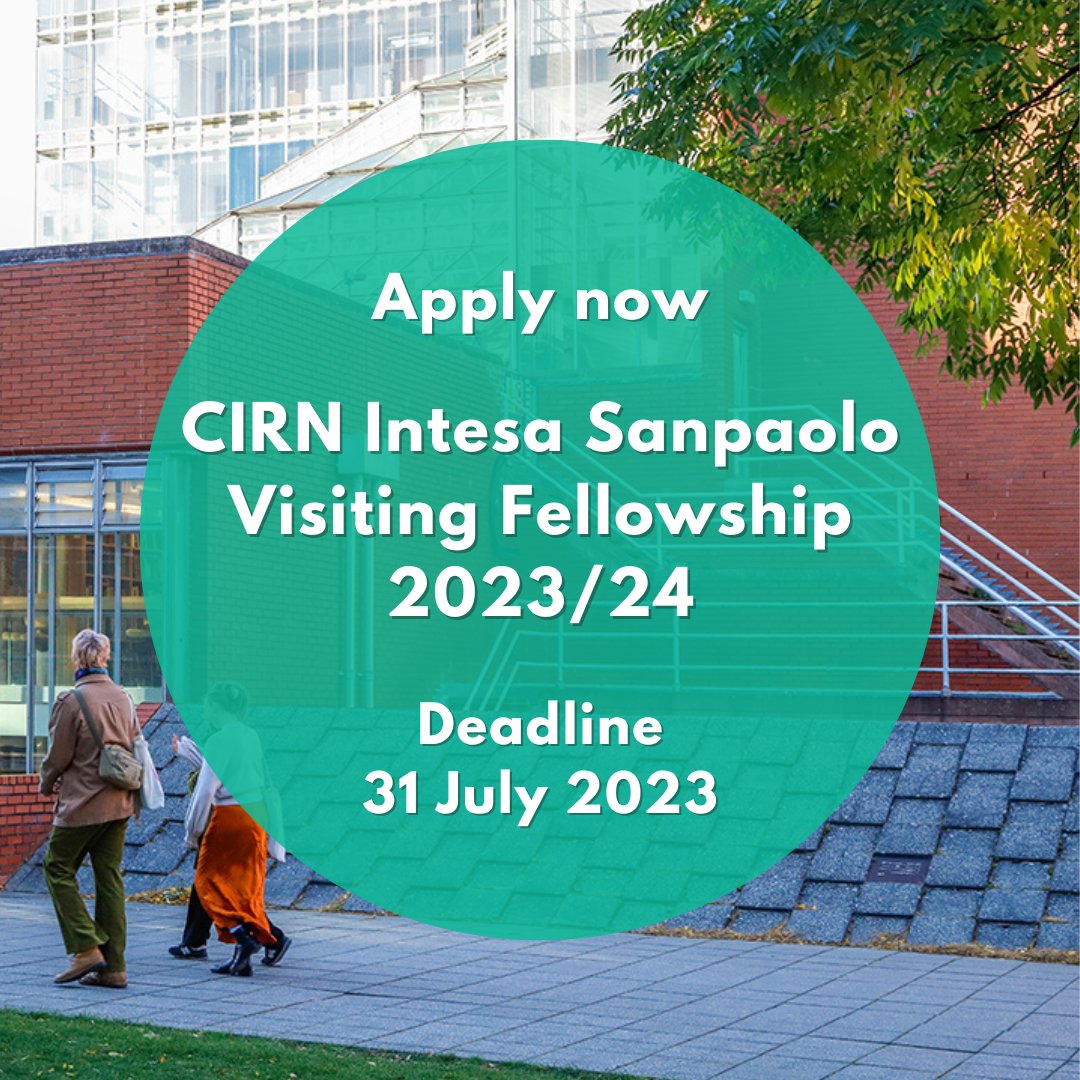 Apply now

CIRN Intesa Sanpaolo Visiting Fellowship 2023/24

Deadline
31 July 2023